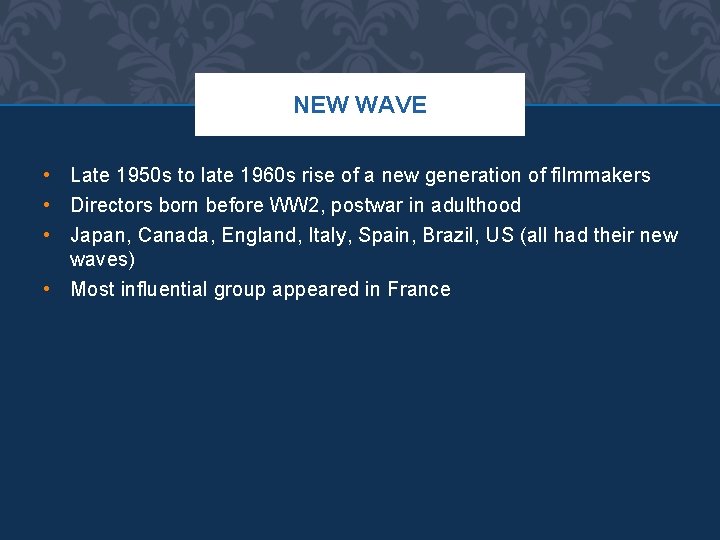 NEW WAVE

• Late 1950s to late 1960s rise of a new generation of filmmakers
• Directors born before WW2, postwar in adulthood
• Japan, Canada, England, Italy, Spain, Brazil, US (all had their new waves)
• Most influential group appeared in France